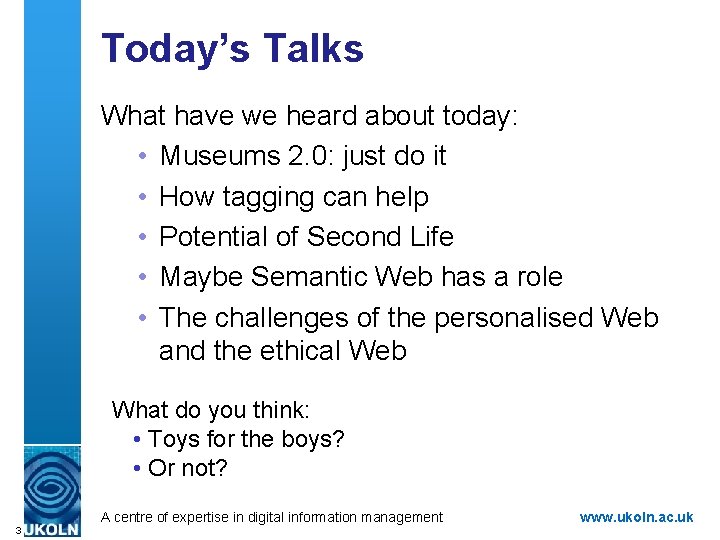 Today's Talks

What have we heard about today:

• Museums 2.0: just do it
• How tagging can help
• Potential of Second Life
• Maybe Semantic Web has a role
• The challenges of the personalised Web and the ethical Web

What do you think:

• Toys for the boys?
• Or not?

3 UKOLN

A centre of expertise in digital information management

www.ukoln.ac.uk